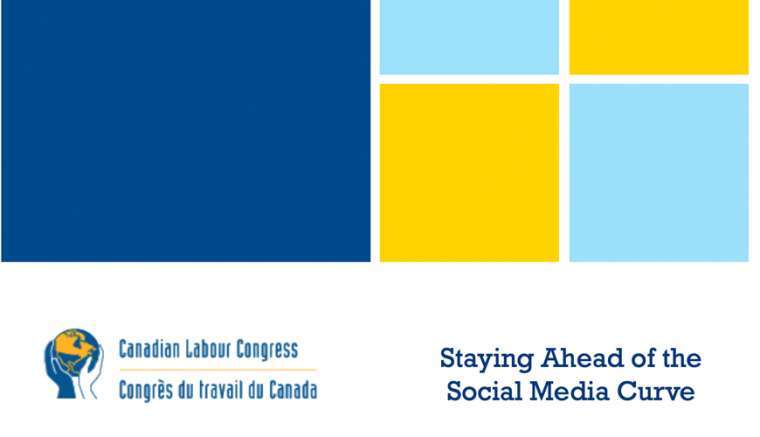 Canadian Labour Congress
Congrès du travail du Canada

Staying Ahead of the Social Media Curve